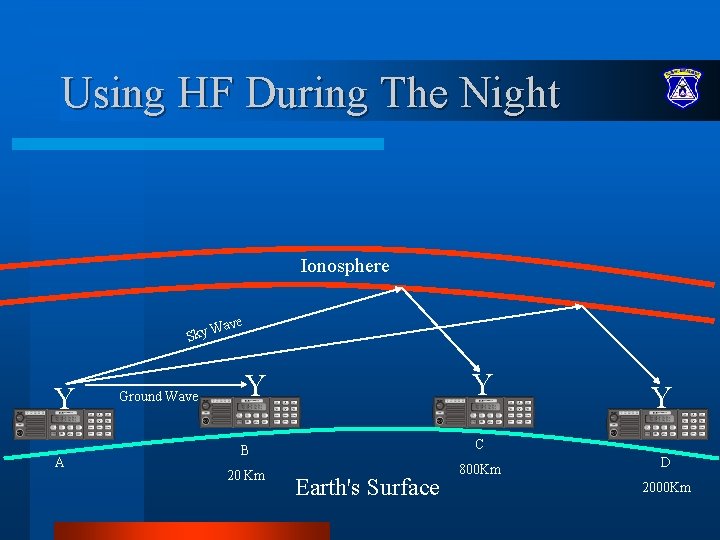 Using HF During The Night

Ionosphere

Sky Wave

Ground Wave

A

B

20 Km

C

800Km

D

2000Km

Earth's Surface